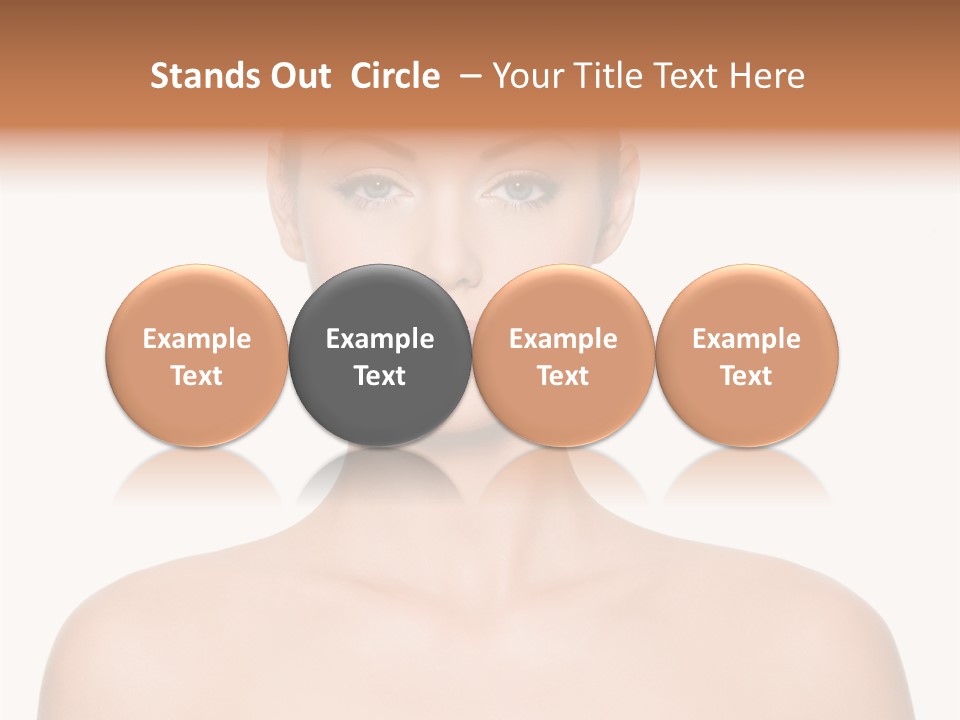 Stands Out Circle – Your Title Text Here

Example Text

Example Text

Example Text

Example Text